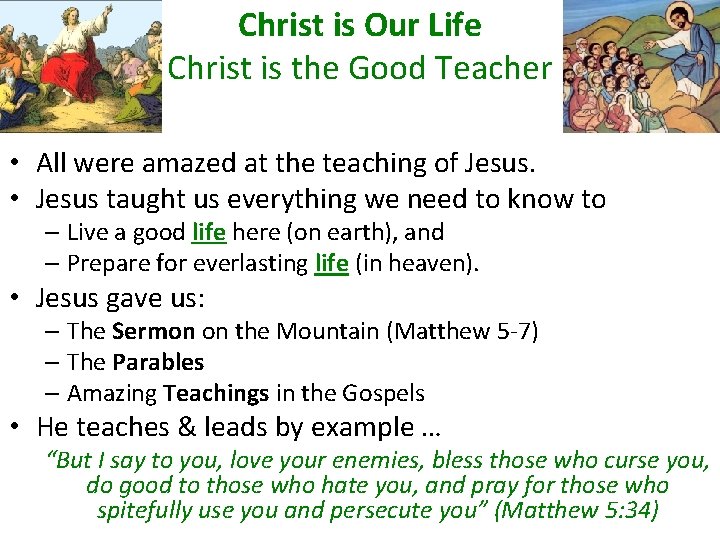 Christ is Our Life
Christ is the Good Teacher

• All were amazed at the teaching of Jesus.
• Jesus taught us everything we need to know to
– Live a good life here (on earth), and
– Prepare for everlasting life (in heaven).
• Jesus gave us:
– The Sermon on the Mountain (Matthew 5-7)
– The Parables
– Amazing Teachings in the Gospels
• He teaches & leads by example …
"But I say to you, love your enemies, bless those who curse you, do good to those who hate you, and pray for those who spitefully use you and persecute you" (Matthew 5:34)